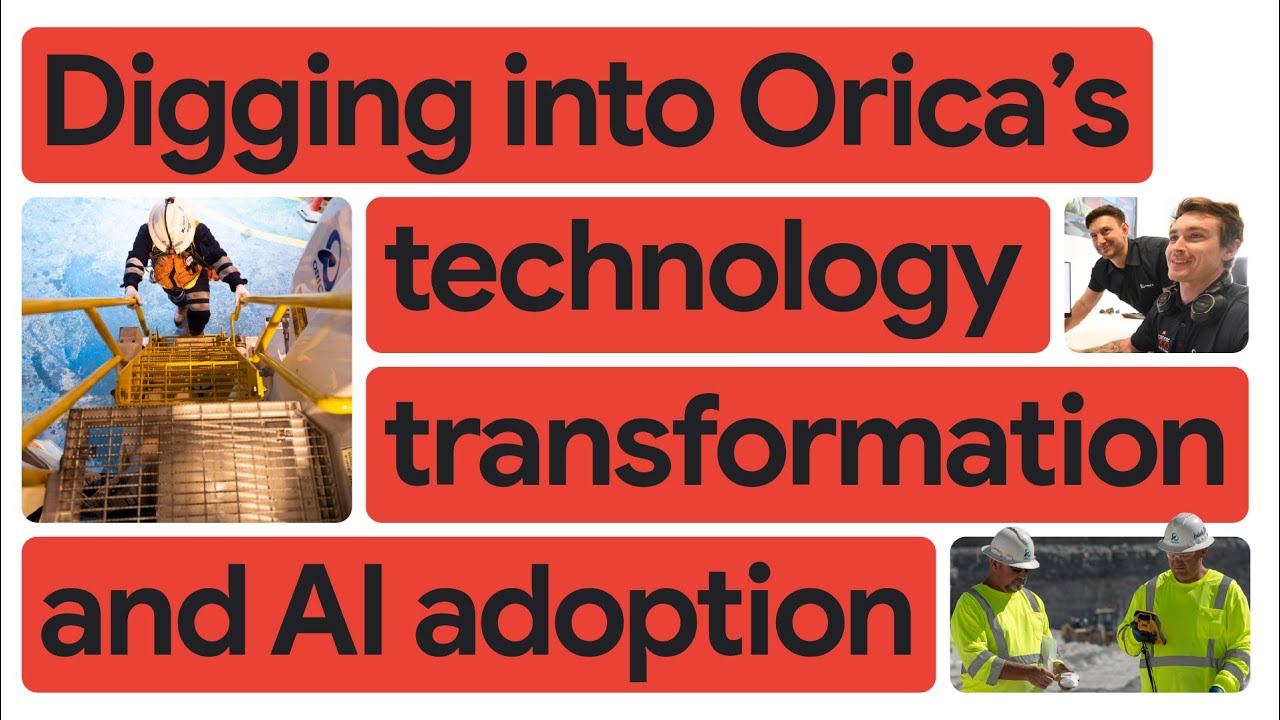 Digging into Orica's technology transformation and AI adoption